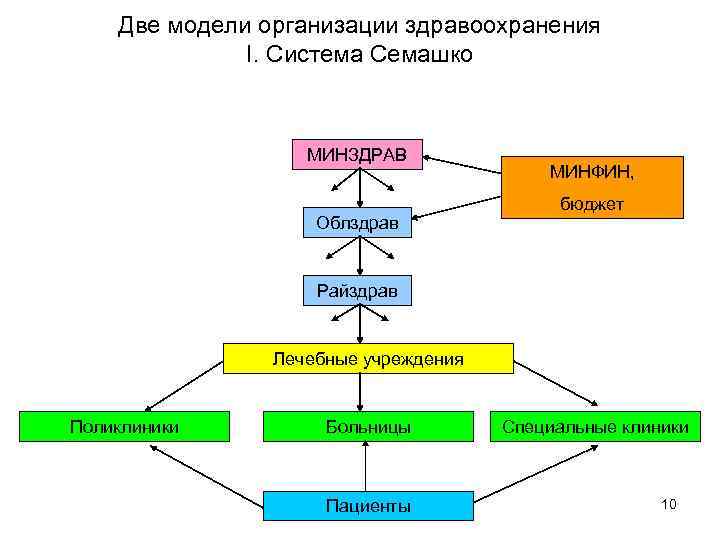 Две модели организации здравоохранения
I. Система Семашко

МИНЗДРАВ

МИНФИН,
бюджет

Облздрав

Райздрав

Лечебные учреждения

Поликлиники

Больницы

Специальные клиники

Пациенты

10